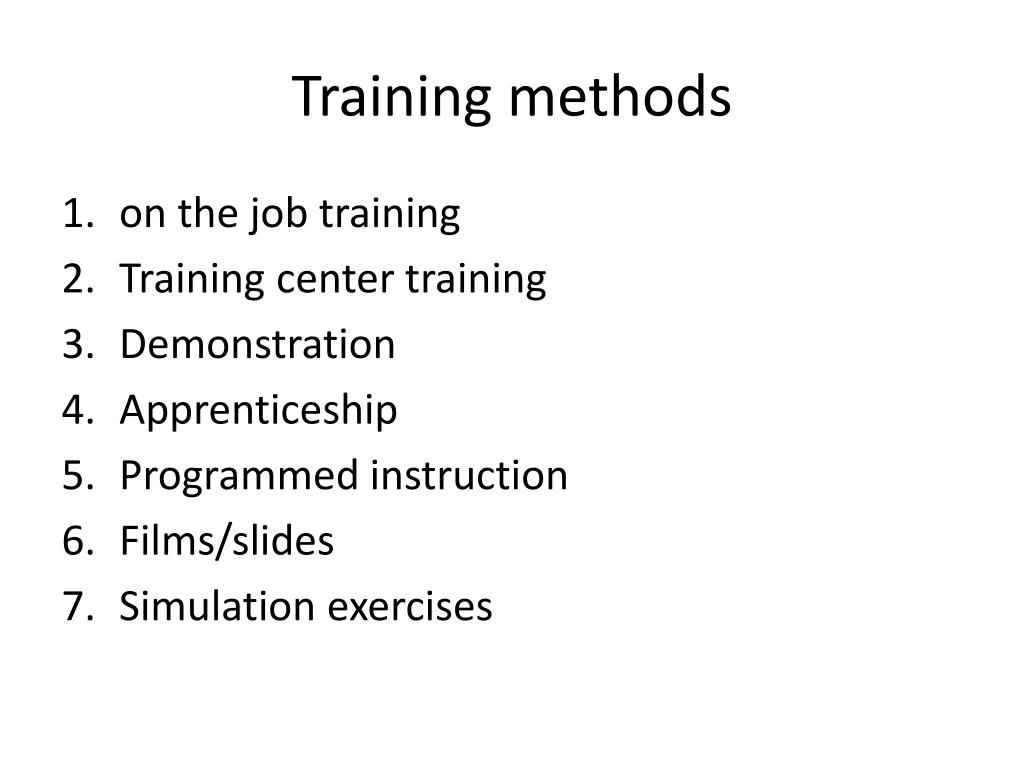 Training methods

1. on the job training
2. Training center training
3. Demonstration
4. Apprenticeship
5. Programmed instruction
6. Films/slides
7. Simulation exercises